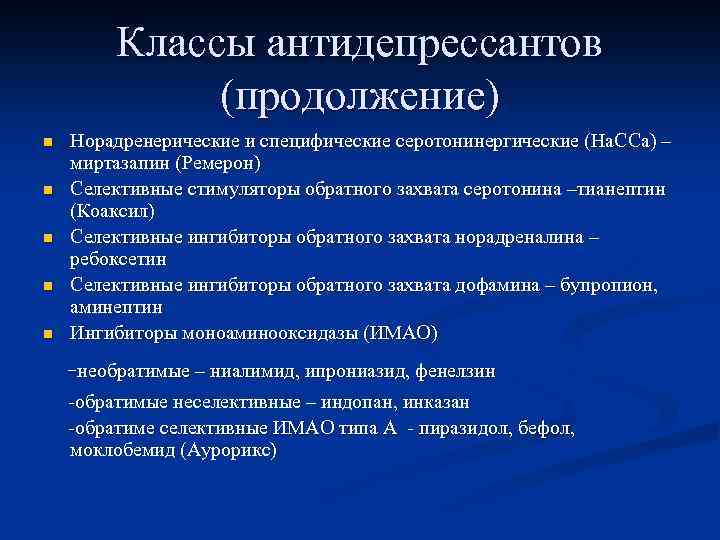 Классы антидепрессантов (продолжение)

Норадренерические и специфические серотонинергические (НаССа) – миртазапин (Ремерон)

Селективные стимуляторы обратного захвата серотонина –тианептин (Коаксил)

Селективные ингибиторы обратного захвата норадреналина – ребоксетин

Селективные ингибиторы обратного захвата дофамина – бупропион, аминептин

Ингибиторы моноаминооксидазы (ИМАО)

-необратимые – ниалимид, ипрониазид, фенелзин

-обратимые неселективные – индопан, инказан

-обратиме селективные ИМАО типа А - пиразидол, бефол, моклобемид (Аурорикс)